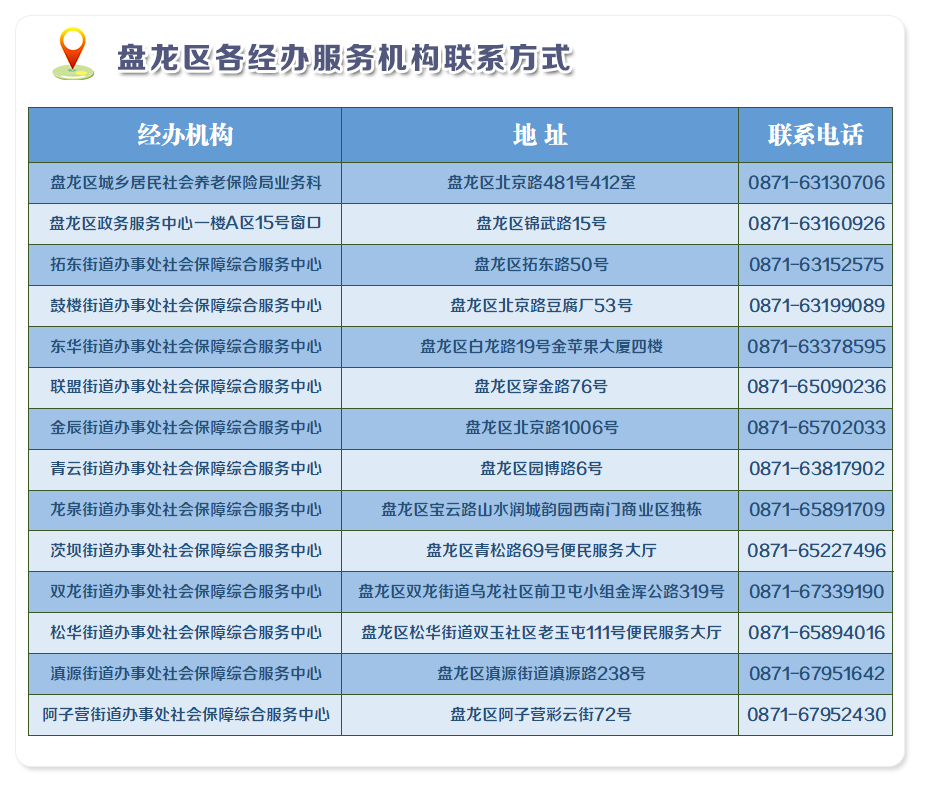 盘龙区各经办服务机构联系方式

| 经办机构 | 地 址 | 联系电话 |
|---|---|---|
| 盘龙区城乡居民社会养老保险局业务科 | 盘龙区北京路481号412室 | 0871-63130706 |
| 盘龙区政务服务中心一楼A区15号窗口 | 盘龙区锦武路15号 | 0871-63160926 |
| 拓东街道办事处社会保障综合服务中心 | 盘龙区拓东路50号 | 0871-63152575 |
| 鼓楼街道办事处社会保障综合服务中心 | 盘龙区北京路豆腐厂53号 | 0871-63199089 |
| 东华街道办事处社会保障综合服务中心 | 盘龙区白龙路19号金苹果大厦四楼 | 0871-63378595 |
| 联盟街道办事处社会保障综合服务中心 | 盘龙区穿金路76号 | 0871-65090236 |
| 金辰街道办事处社会保障综合服务中心 | 盘龙区北京路1006号 | 0871-65702033 |
| 青云街道办事处社会保障综合服务中心 | 盘龙区园博路6号 | 0871-63817902 |
| 龙泉街道办事处社会保障综合服务中心 | 盘龙区宝云路山水润城韵园西南门商业区独栋 | 0871-65891709 |
| 茨坝街道办事处社会保障综合服务中心 | 盘龙区青松路69号便民服务大厅 | 0871-65227496 |
| 双龙街道办事处社会保障综合服务中心 | 盘龙区双龙街道乌龙社区前卫屯小组金浑公路319号 | 0871-67339190 |
| 松华街道办事处社会保障综合服务中心 | 盘龙区松华街道双玉社区老玉屯111号便民服务大厅 | 0871-65894016 |
| 滇源街道办事处社会保障综合服务中心 | 盘龙区滇源街道滇源路238号 | 0871-67951642 |
| 阿子营街道办事处社会保障综合服务中心 | 盘龙区阿子营彩云街72号 | 0871-67952430 |